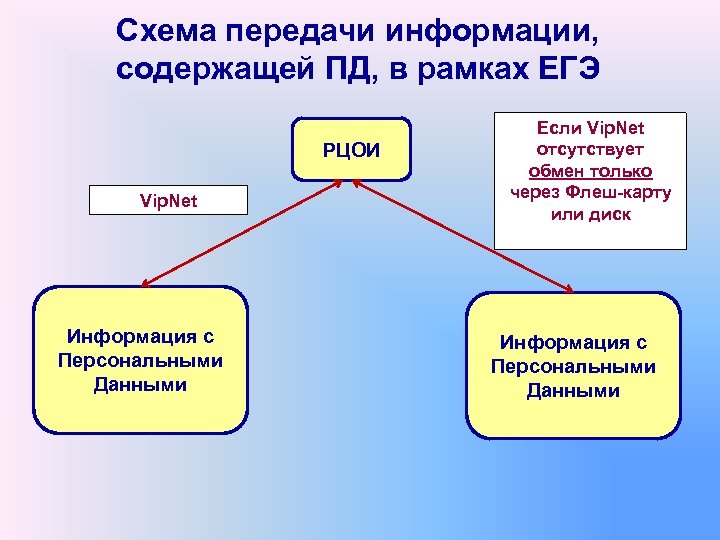 Схема передачи информации, содержащей ПД, в рамках ЕГЭ

РЦОИ

Если VipNet отсутствует обмен только через Флеш-карту или диск

VipNet

Информация с Персональными Данными

Информация с Персональными Данными